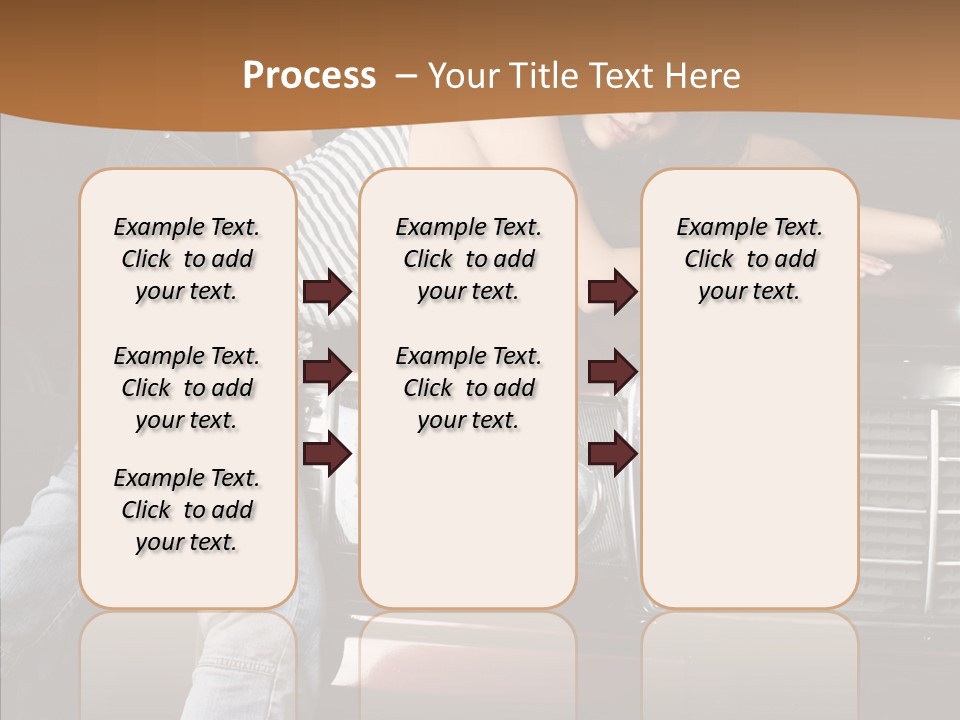 Process – Your Title Text Here

Example Text. Click to add your text.

Example Text. Click to add your text.

Example Text. Click to add your text.

Example Text. Click to add your text.

Example Text. Click to add your text.

Example Text. Click to add your text.